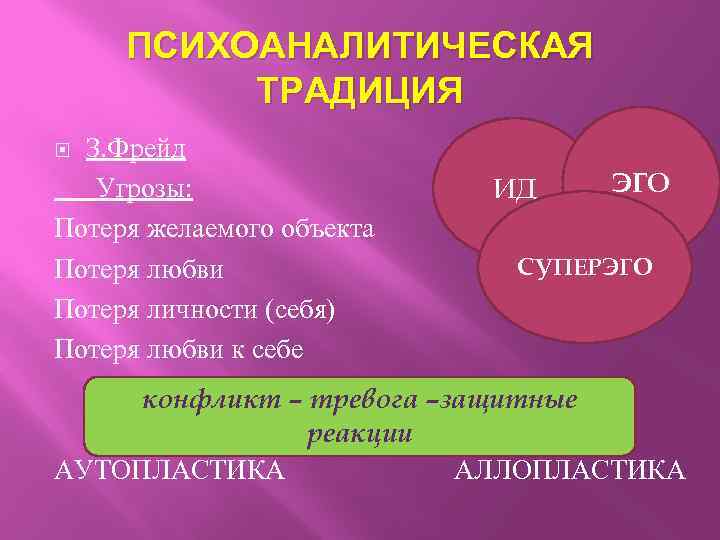 ПСИХОАНАЛИТИЧЕСКАЯ ТРАДИЦИЯ

З.Фрейд

Угрозы:

Потеря желаемого объекта

Потеря любви

Потеря личности (себя)

Потеря любви к себе

ИД

ЭГО

СУПЕРЭГО

конфликт – тревога –защитные реакции

АУТОПЛАСТИКА

АЛЛОПЛАСТИКА